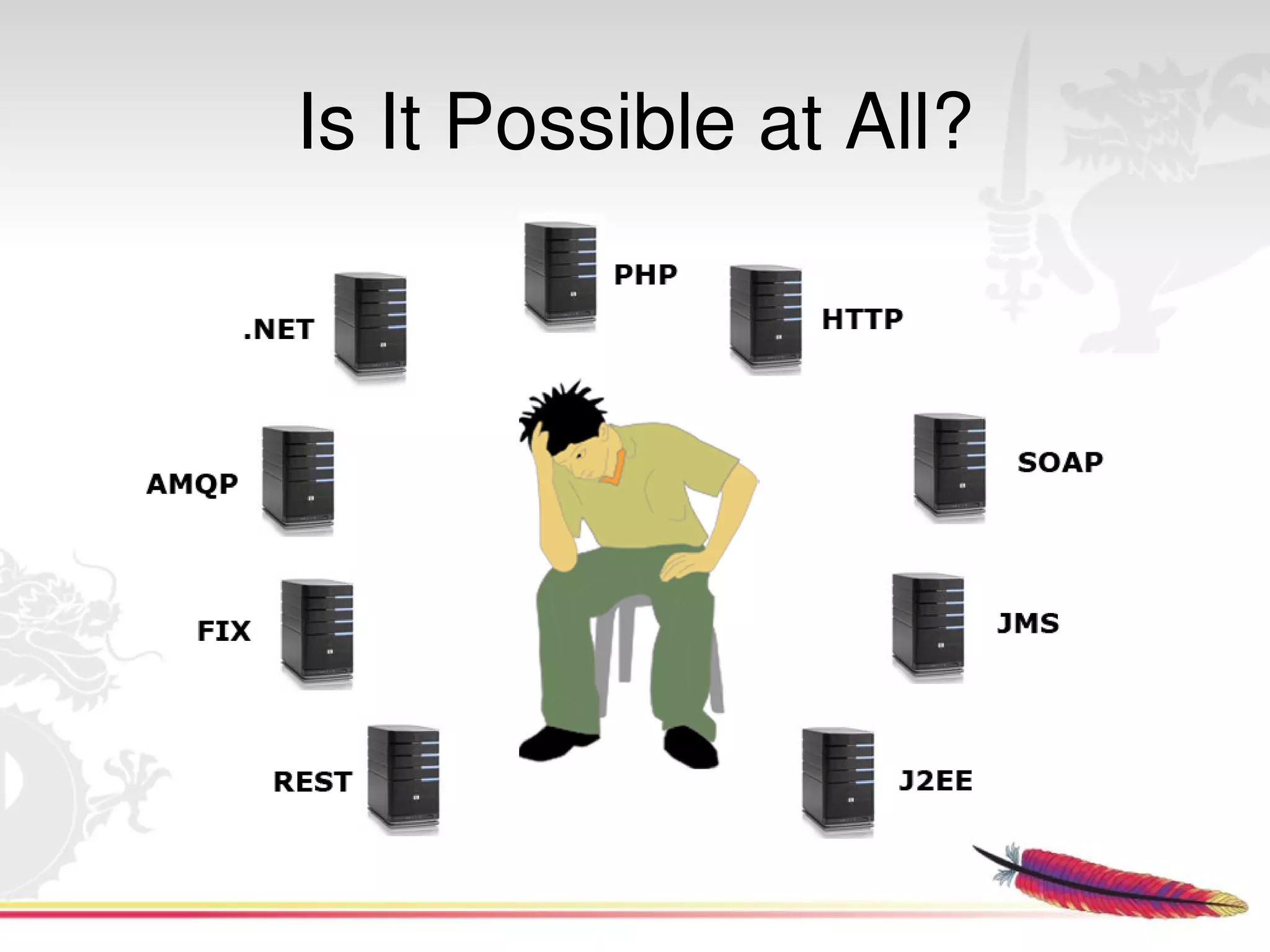 Is It Possible at All?

PHP

.NET

HTTP

AMQP

SOAP

FIX

JMS

REST

J2EE